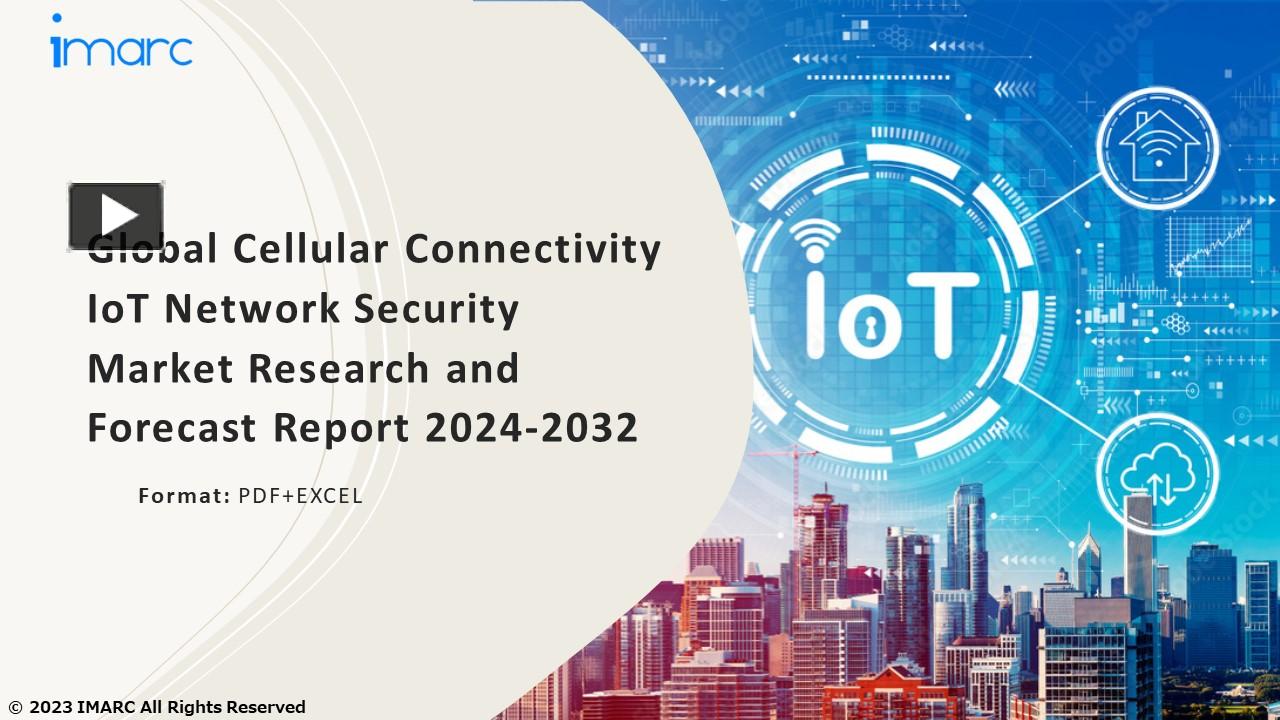 imarc

Global Cellular Connectivity IoT Network Security Market Research and Forecast Report 2024-2032

Format: PDF+EXCEL

IoT

© 2023 IMARC All Rights Reserved